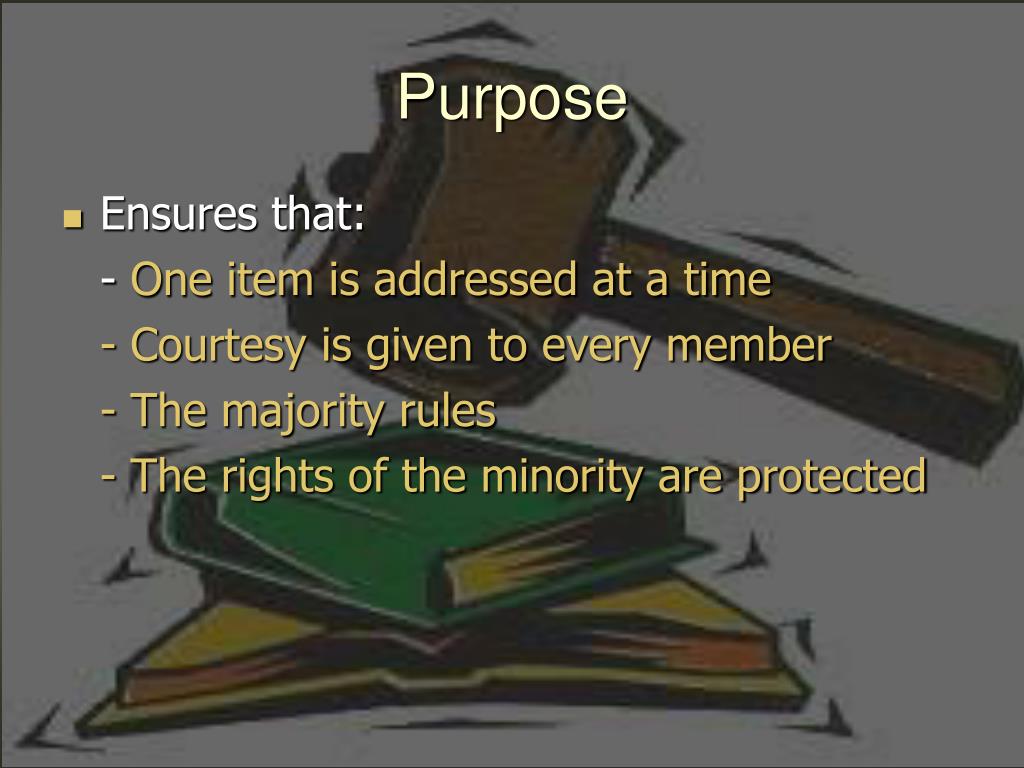 Purpose

Ensures that:
- One item is addressed at a time
- Courtesy is given to every member
- The majority rules
- The rights of the minority are protected